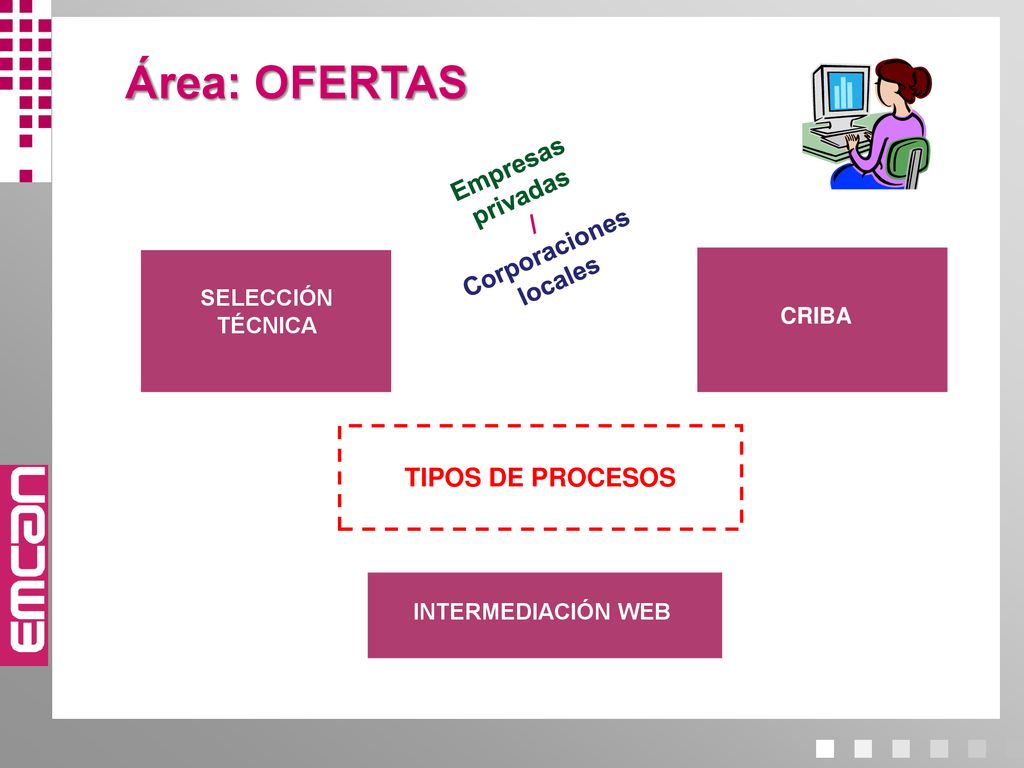 Área: OFERTAS

Empresas privadas / Corporaciones locales

SELECCIÓN TÉCNICA

CRIBA

TIPOS DE PROCESOS

INTERMEDIACIÓN WEB

emcan